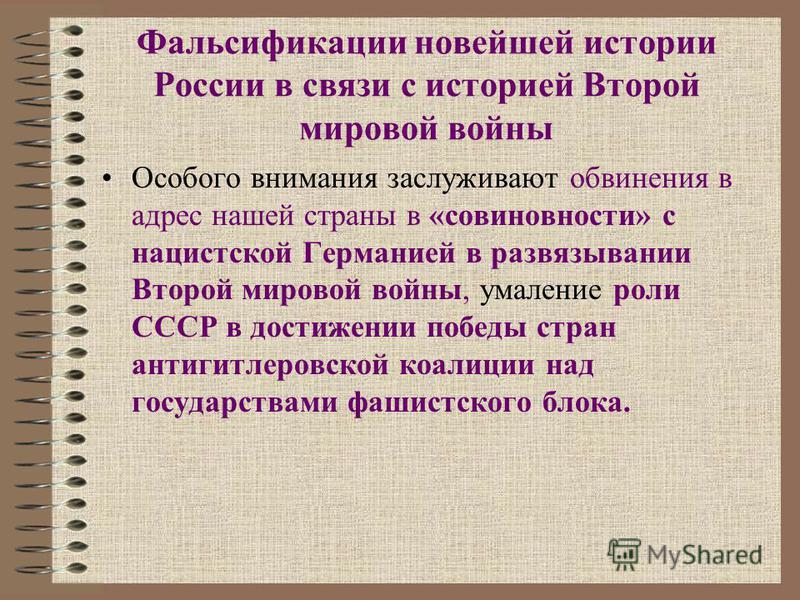 Фальсификации новейшей истории России в связи с историей Второй мировой войны

• Особого внимания заслуживают обвинения в адрес нашей страны в «совиновности» с нацистской Германией в развязывании Второй мировой войны, умаление роли СССР в достижении победы стран антигитлеровской коалиции над государствами фашистского блока.

MyShared